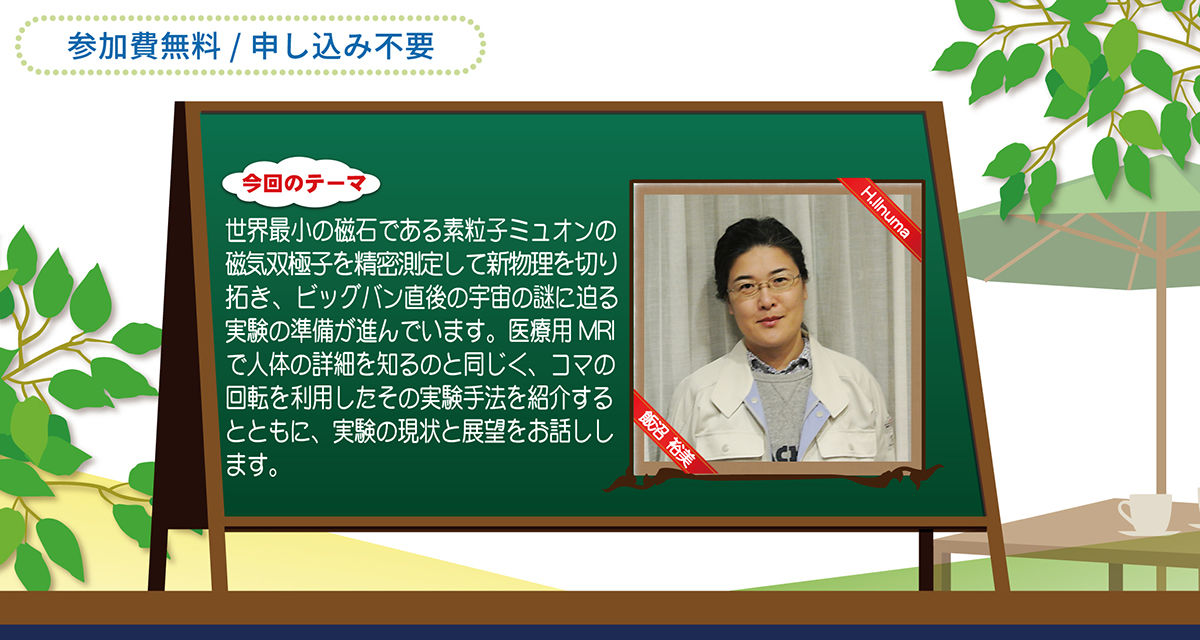 参加費無料 / 申し込み不要

今回のテーマ

世界最小の磁石である素粒子ミュオンの磁気双極子を精密測定して新物理を切り拓き、ビッグバン直後の宇宙の謎に迫る実験の準備が進んでいます。医療用 MRI で人体の詳細を知るのと同じく、コマの回転を利用したその実験手法を紹介するとともに、実験の現状と展望をお話しします。

H.Iinuma

飯沼 裕美